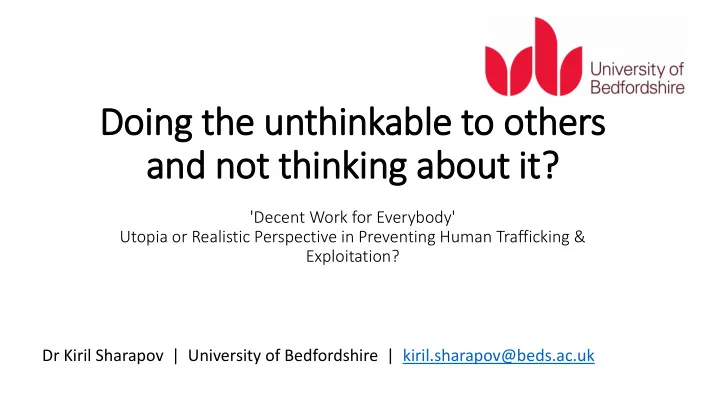 University of Bedfordshire

Doing the unthinkable to others and not thinking about it?

'Decent Work for Everybody'
Utopia or Realistic Perspective in Preventing Human Trafficking & Exploitation?

Dr Kiril Sharapov | University of Bedfordshire | kiril.sharapov@beds.ac.uk